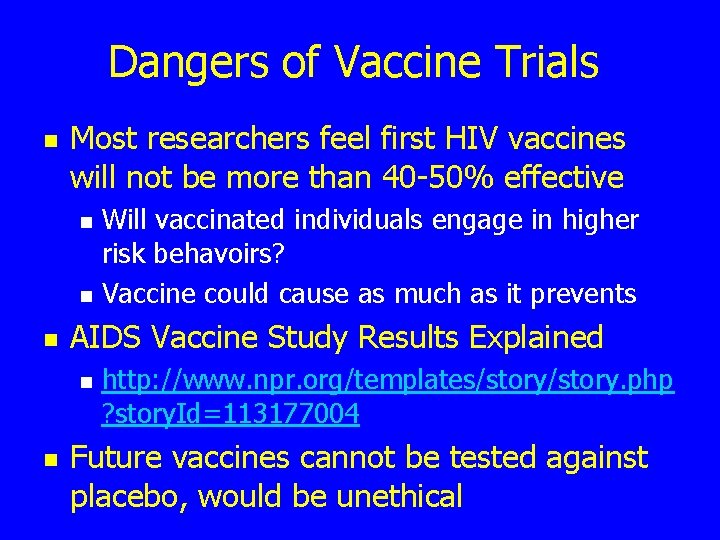 Dangers of Vaccine Trials

- Most researchers feel first HIV vaccines will not be more than 40-50% effective
  - Will vaccinated individuals engage in higher risk behavoirs?
  - Vaccine could cause as much as it prevents
- AIDS Vaccine Study Results Explained
  - http://www.npr.org/templates/story/story.php?storyId=113177004
- Future vaccines cannot be tested against placebo, would be unethical